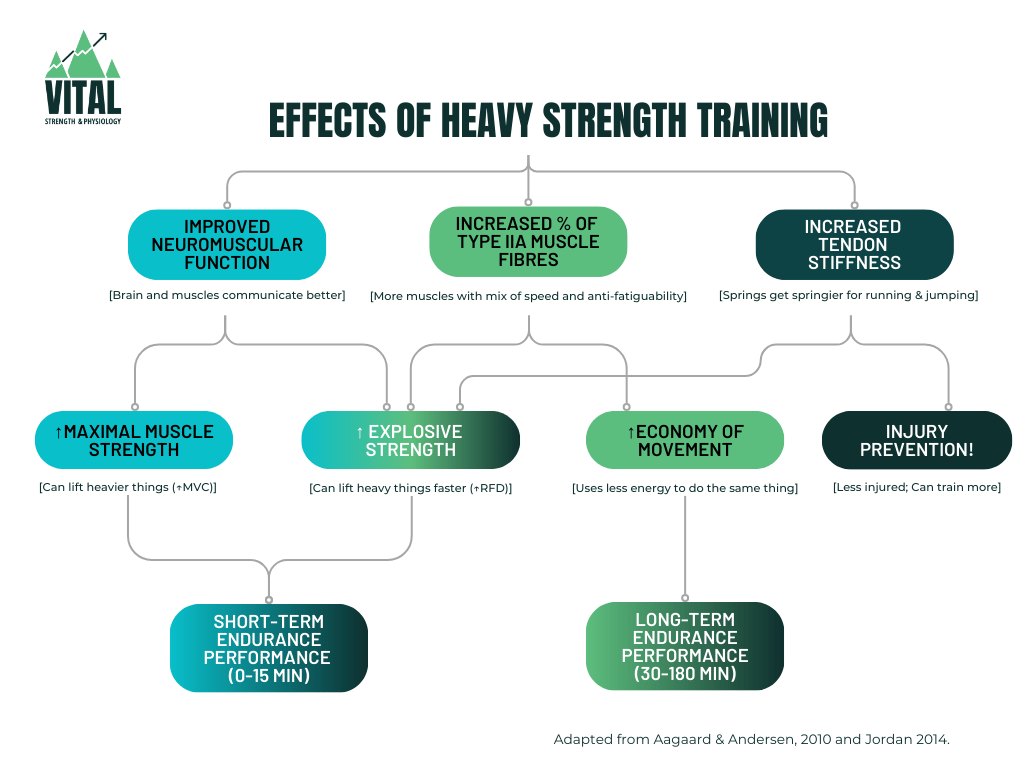 VITAL
STRENGTH & PHYSIOLOGY

EFFECTS OF HEAVY STRENGTH TRAINING

IMPROVED NEUROMUSCULAR FUNCTION
[Brain and muscles communicate better]

INCREASED % OF TYPE IIA MUSCLE FIBRES
[More muscles with mix of speed and anti-fatiguability]

INCREASED TENDON STIFFNESS
[Springs get springier for running & jumping]

↑MAXIMAL MUSCLE STRENGTH
[Can lift heavier things (↑MVC)]

↑ EXPLOSIVE STRENGTH
[Can lift heavy things faster (↑RFD)]

↑ECONOMY OF MOVEMENT
[Uses less energy to do the same thing]

INJURY PREVENTION!
[Less injured; Can train more]

SHORT-TERM ENDURANCE PERFORMANCE (0-15 MIN)

LONG-TERM ENDURANCE PERFORMANCE (30-180 MIN)

Adapted from Aagaard & Andersen, 2010 and Jordan 2014.